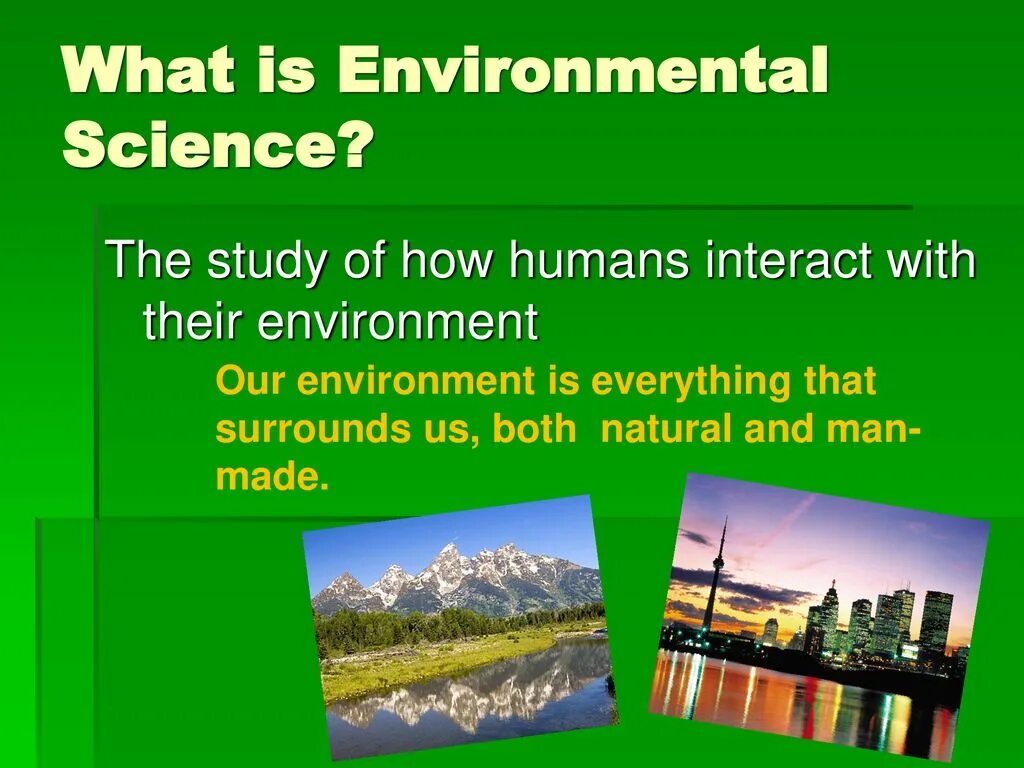 What is Environmental Science?

The study of how humans interact with their environment

Our environment is everything that surrounds us, both natural and man-made.